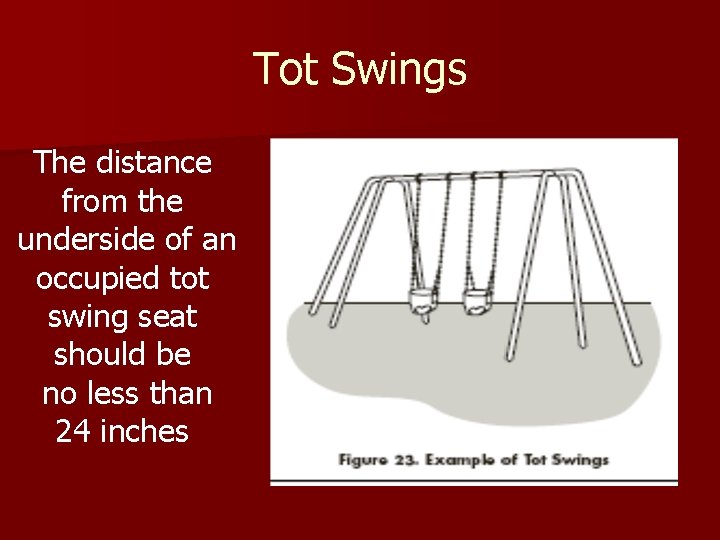 Tot Swings

The distance from the underside of an occupied tot swing seat should be no less than 24 inches

Figure 23. Example of Tot Swings